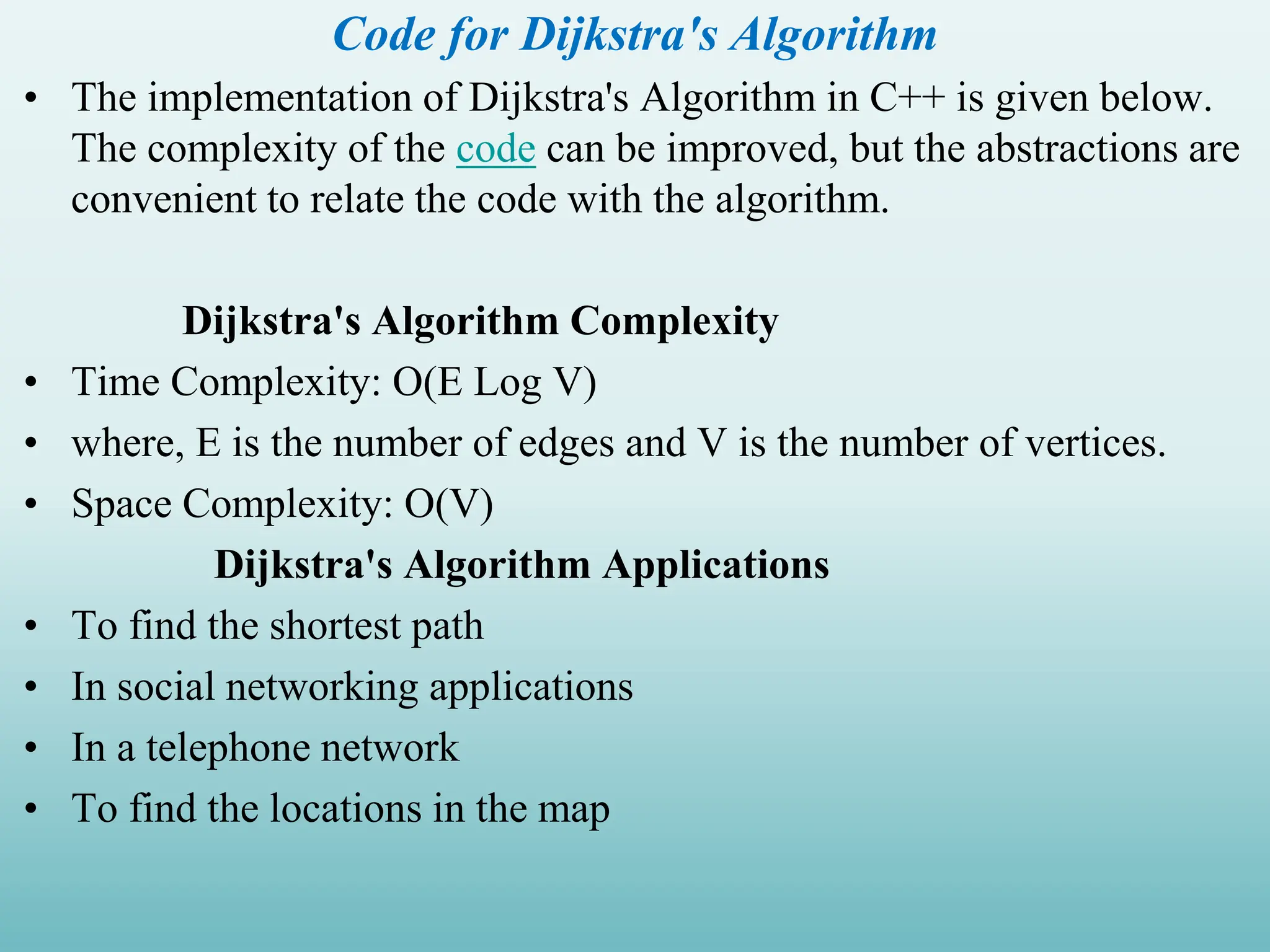 Code for Dijkstra's Algorithm

• The implementation of Dijkstra's Algorithm in C++ is given below. The complexity of the code can be improved, but the abstractions are convenient to relate the code with the algorithm.

Dijkstra's Algorithm Complexity

• Time Complexity: O(E Log V)
• where, E is the number of edges and V is the number of vertices.
• Space Complexity: O(V)

Dijkstra's Algorithm Applications

• To find the shortest path
• In social networking applications
• In a telephone network
• To find the locations in the map